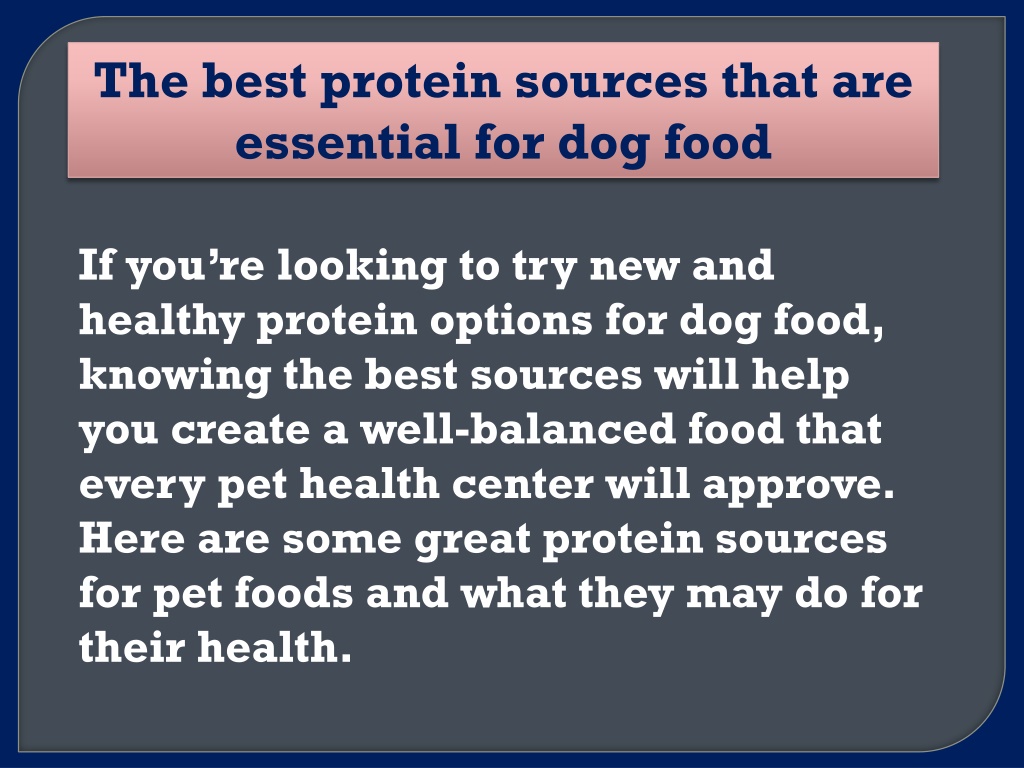 The best protein sources that are essential for dog food

If you're looking to try new and healthy protein options for dog food, knowing the best sources will help you create a well-balanced food that every pet health center will approve. Here are some great protein sources for pet foods and what they may do for their health.